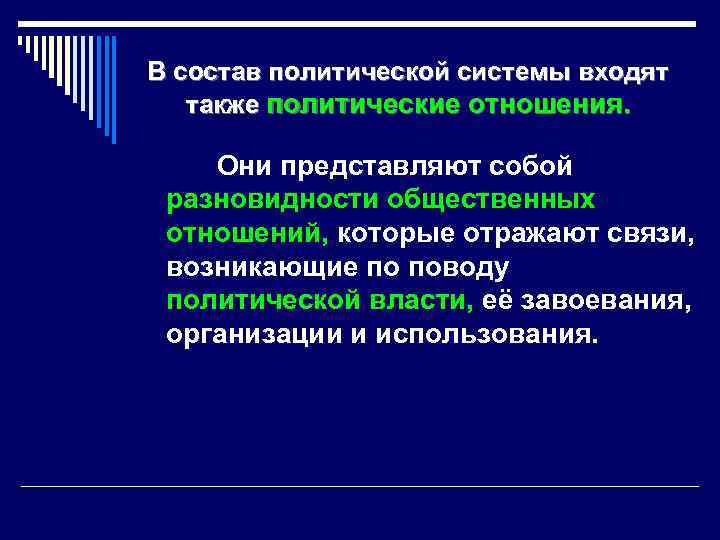 В состав политической системы входят также политические отношения.

Они представляют собой разновидности общественных отношений, которые отражают связи, возникающие по поводу политической власти, её завоевания, организации и использования.